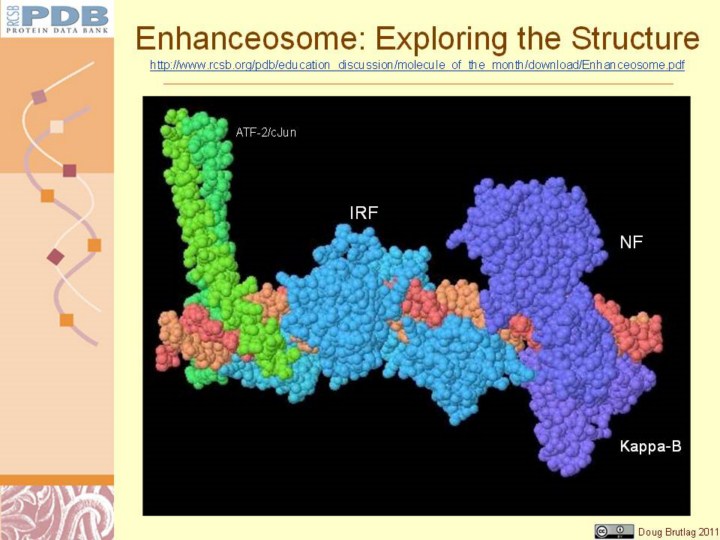 RCSB PDB
PROTEIN DATA BANK

Enhanceosome: Exploring the Structure
http://www.rcsb.org/pdb/education_discussion/molecule_of_the_month/download/Enhanceosome.pdf

ATF-2/cJun

IRF

NF

Kappa-B

Doug Brutlag 2011